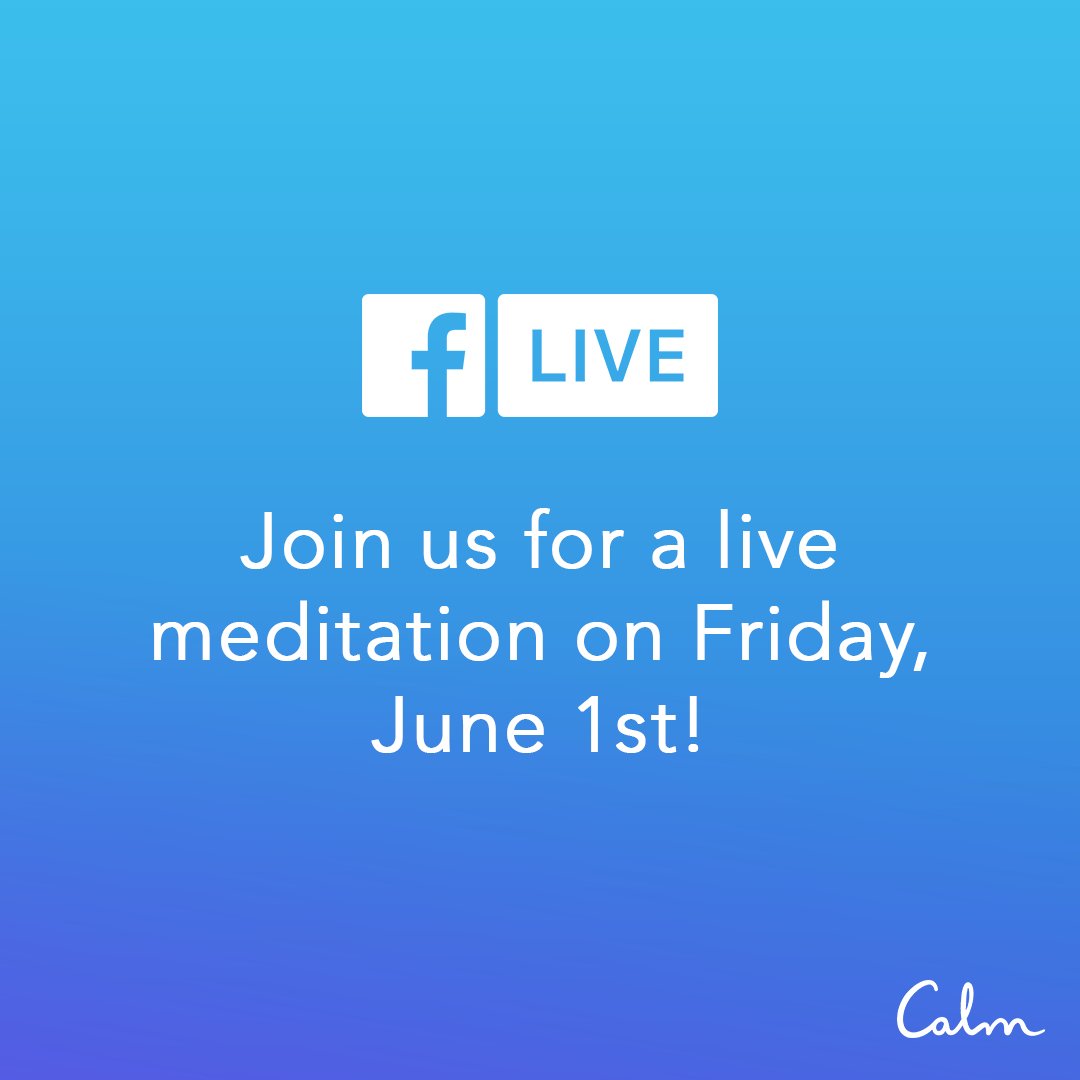 f LIVE

Join us for a live meditation on Friday, June 1st!

Calm